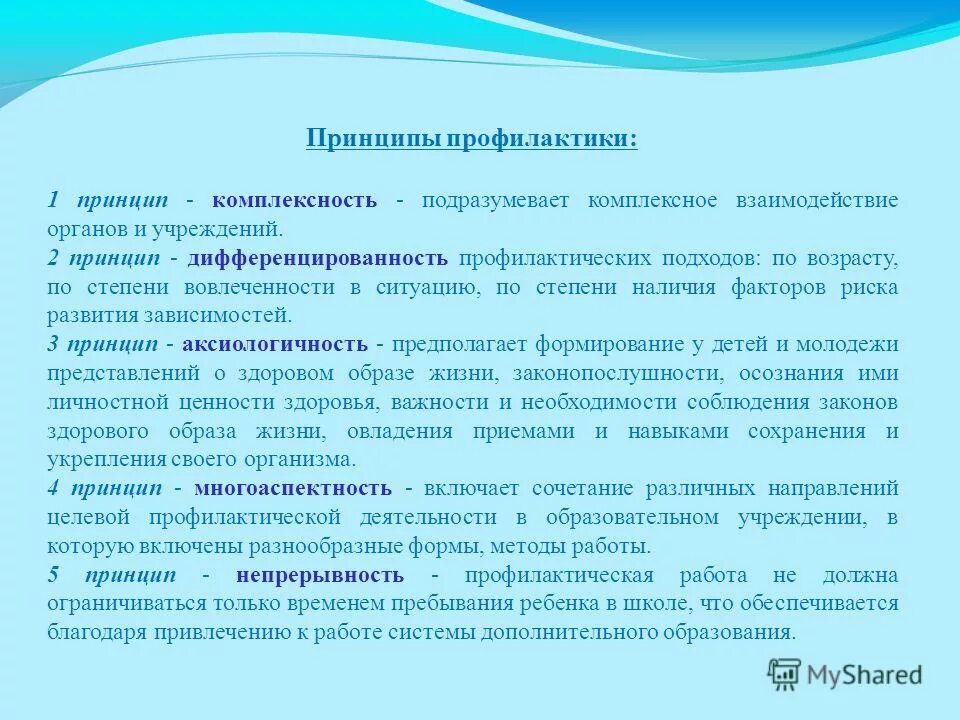 Принципы профилактики:

1 принцип - комплексность - подразумевает комплексное взаимодействие органов и учреждений.
2 принцип - дифференцированность профилактических подходов: по возрасту, по степени вовлеченности в ситуацию, по степени наличия факторов риска развития зависимостей.
3 принцип - аксиологичность - предполагает формирование у детей и молодежи представлений о здоровом образе жизни, законопослушности, осознания ими личностной ценности здоровья, важности и необходимости соблюдения законов здорового образа жизни, овладения приемами и навыками сохранения и укрепления своего организма.
4 принцип - многоаспектность - включает сочетание различных направлений целевой профилактической деятельности в образовательном учреждении, в которую включены разнообразные формы, методы работы.
5 принцип - непрерывность - профилактическая работа не должна ограничиваться только временем пребывания ребенка в школе, что обеспечивается благодаря привлечению к работе системы дополнительного образования.

MyShared